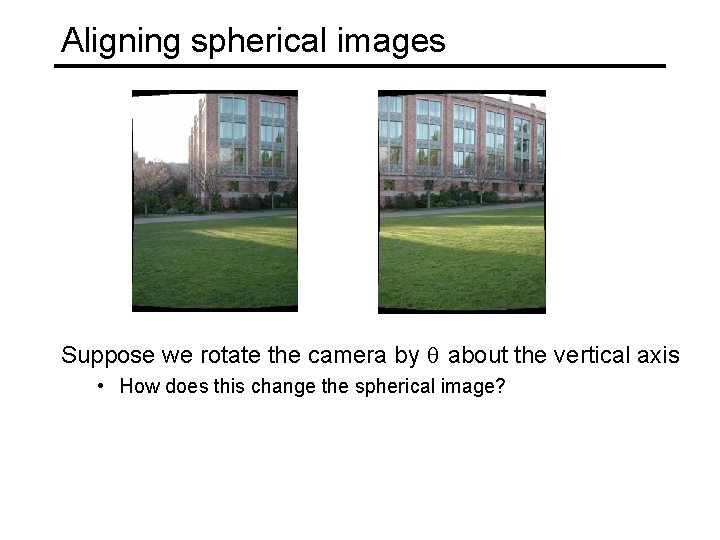 Aligning spherical images

Suppose we rotate the camera by $\theta$ about the vertical axis

• How does this change the spherical image?